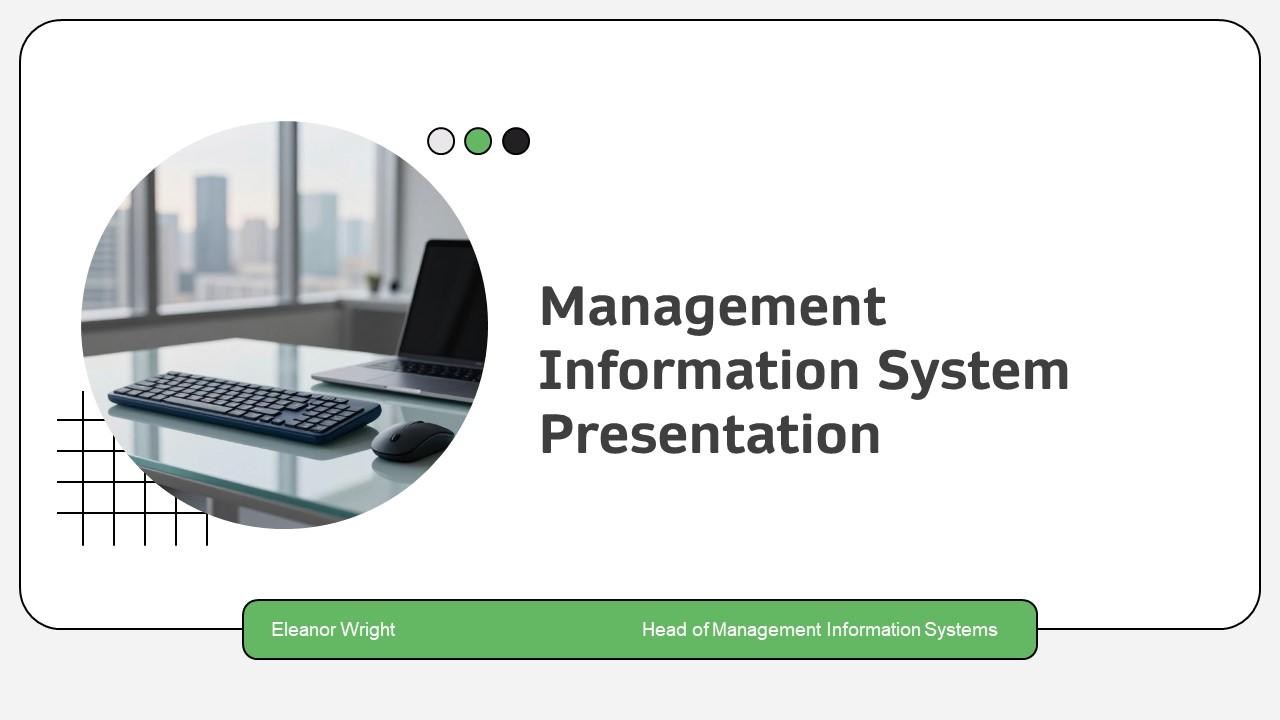 Management Information System Presentation

Eleanor Wright

Head of Management Information Systems